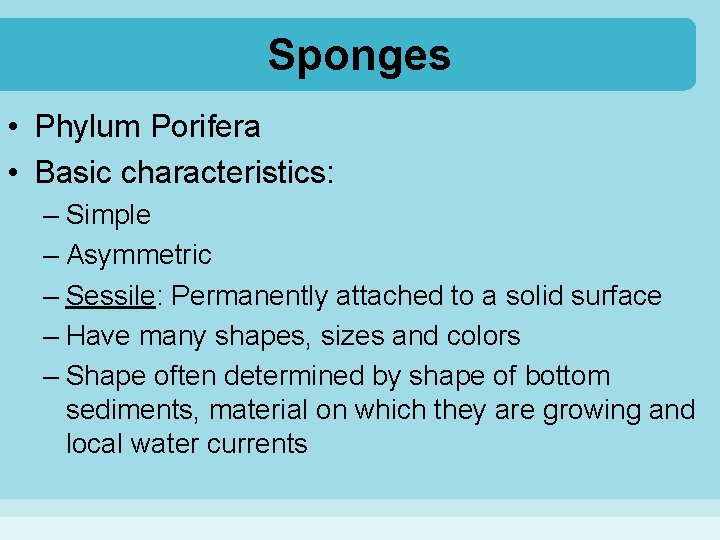 Sponges

• Phylum Porifera
• Basic characteristics:
– Simple
– Asymmetric
– Sessile: Permanently attached to a solid surface
– Have many shapes, sizes and colors
– Shape often determined by shape of bottom sediments, material on which they are growing and local water currents